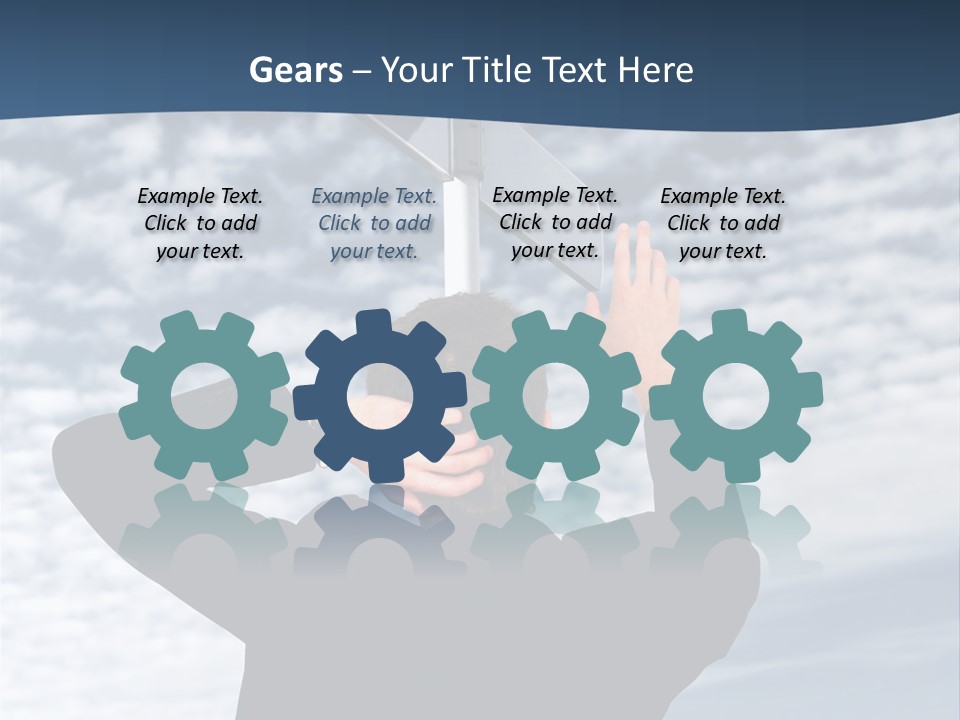 Gears – Your Title Text Here

Example Text. Click to add your text.

Example Text. Click to add your text.

Example Text. Click to add your text.

Example Text. Click to add your text.